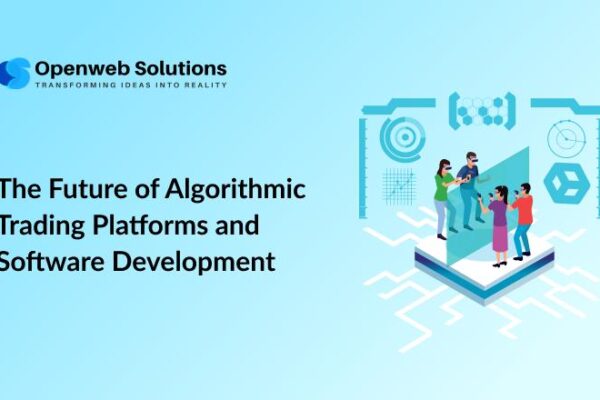 Openweb Solutions
TRANSFORMING IDEAS INTO REALITY

The Future of Algorithmic Trading Platforms and Software Development